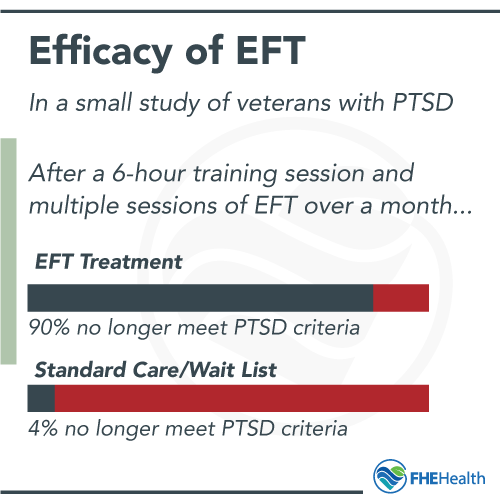 Efficacy of EFT

In a small study of veterans with PTSD

After a 6-hour training session and multiple sessions of EFT over a month...

EFT Treatment

90% no longer meet PTSD criteria

Standard Care/Wait List

4% no longer meet PTSD criteria

FHEHealth